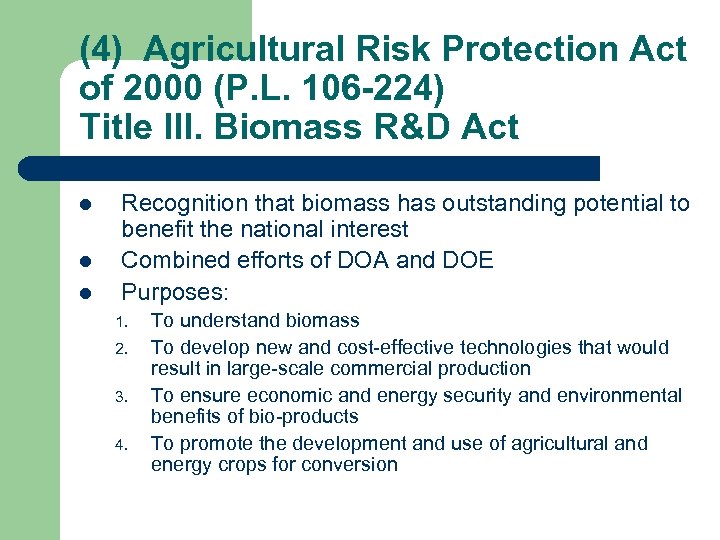 (4) Agricultural Risk Protection Act of 2000 (P.L. 106-224)
Title III. Biomass R&D Act

- Recognition that biomass has outstanding potential to benefit the national interest
- Combined efforts of DOA and DOE
- Purposes:
1. To understand biomass
2. To develop new and cost-effective technologies that would result in large-scale commercial production
3. To ensure economic and energy security and environmental benefits of bio-products
4. To promote the development and use of agricultural and energy crops for conversion